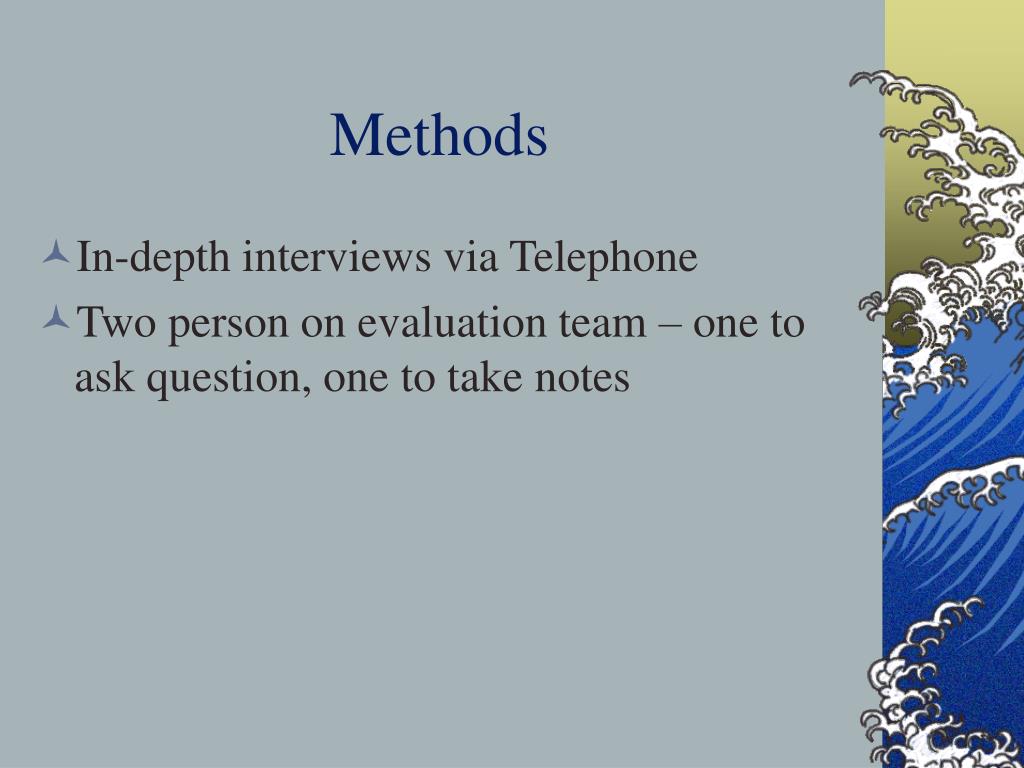 Methods

In-depth interviews via Telephone

Two person on evaluation team – one to ask question, one to take notes